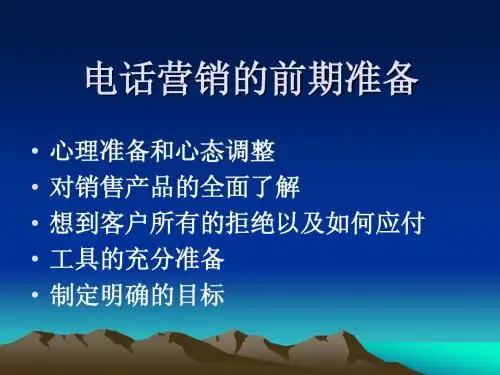 电话营销的前期准备

• 心理准备和心态调整
• 对销售产品的全面了解
• 想到客户所有的拒绝以及如何应付
• 工具的充分准备
• 制定明确的目标